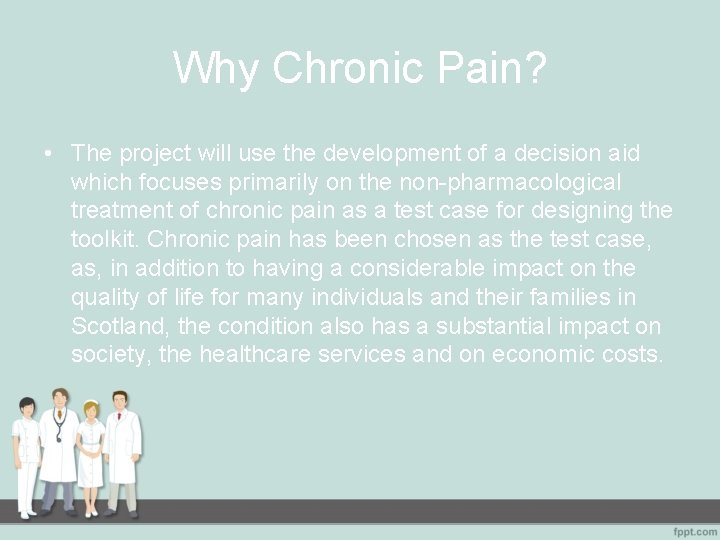 Why Chronic Pain?

• The project will use the development of a decision aid which focuses primarily on the non-pharmacological treatment of chronic pain as a test case for designing the toolkit. Chronic pain has been chosen as the test case, as, in addition to having a considerable impact on the quality of life for many individuals and their families in Scotland, the condition also has a substantial impact on society, the healthcare services and on economic costs.

fppt.com